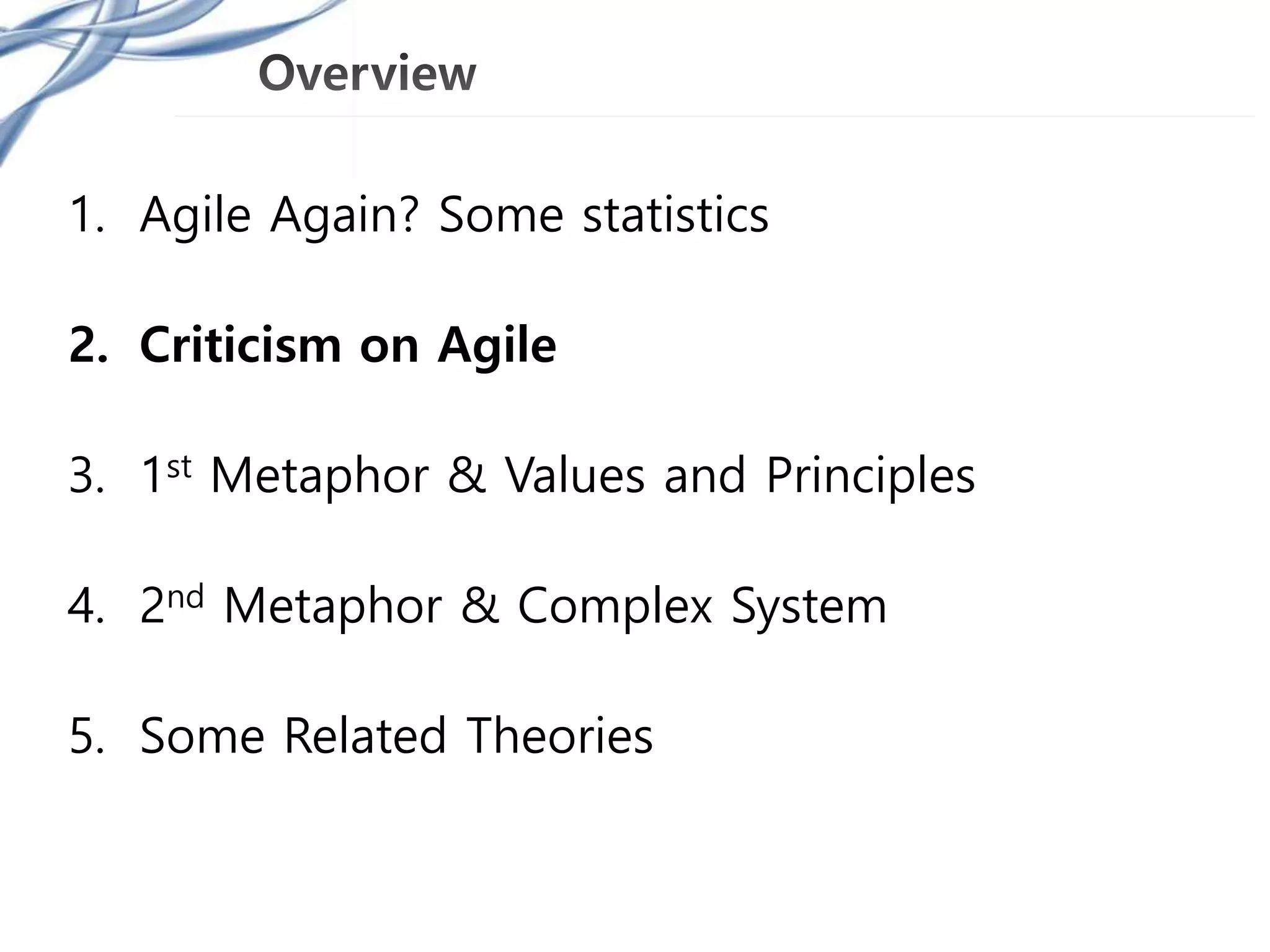 Overview

1. Agile Again? Some statistics

2. Criticism on Agile

3. 1st Metaphor & Values and Principles

4. 2nd Metaphor & Complex System

5. Some Related Theories